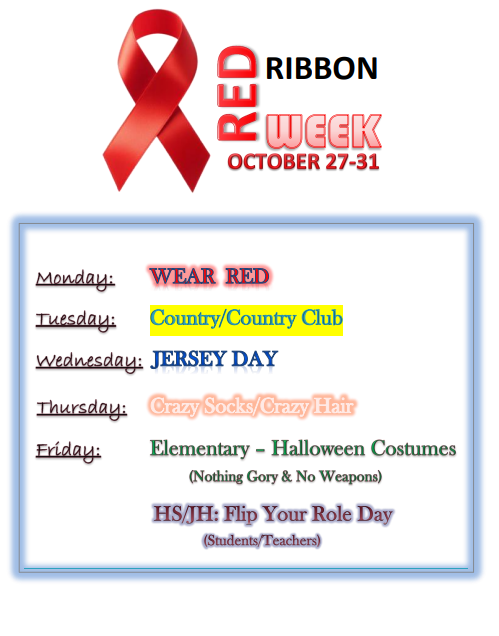 RED RIBBON WEEK
OCTOBER 27-31

Monday: WEAR RED

Tuesday: Country/Country Club

Wednesday: JERSEY DAY

Thursday: Crazy Socks/Crazy Hair

Friday: Elementary – Halloween Costumes
(Nothing Gory & No Weapons)

HS/JH: Flip Your Role Day
(Students/Teachers)